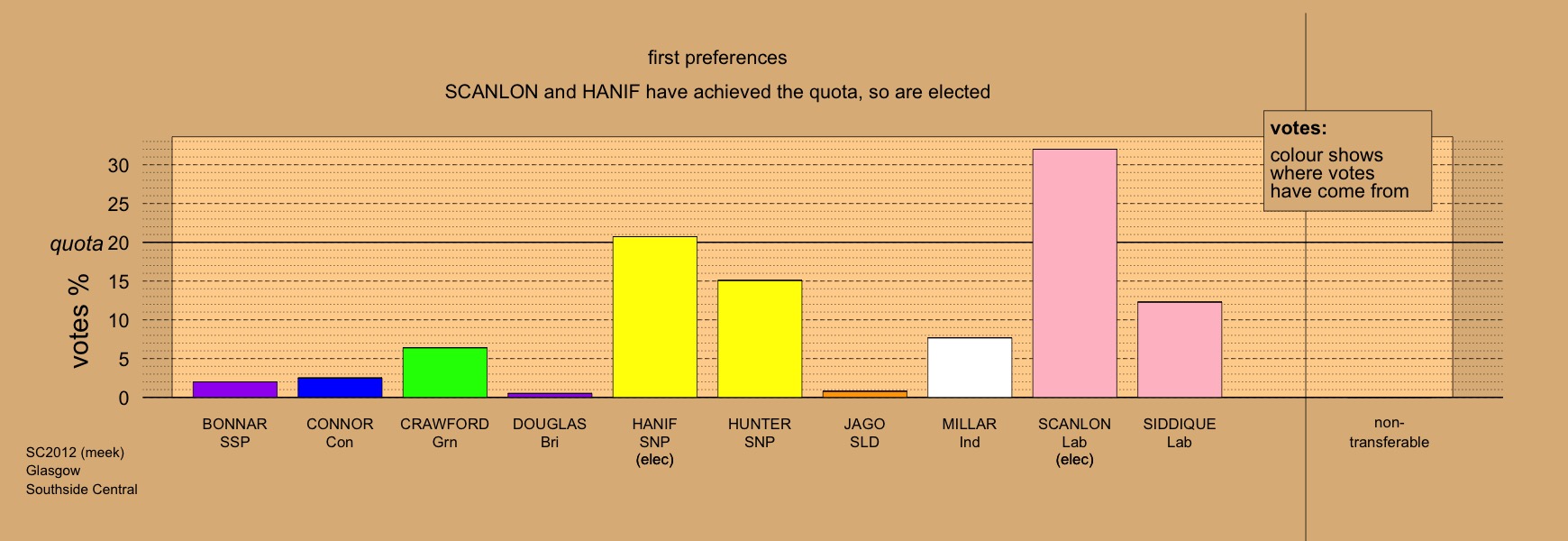 first preferences

SCANLON and HANIF have achieved the quota, so are elected

votes:
colour shows where votes have come from

votes %

30
25
quota 20
15
10
5
0

BONNAR SSP

CONNOR Con

CRAWFORD Grn

DOUGLAS Bri

HANIF SNP (elec)

HUNTER SNP

JAGO SLD

MILLAR Ind

SCANLON Lab (elec)

SIDDIQUE Lab

non-transferable

SC2012 (meek)
Glasgow
Southside Central